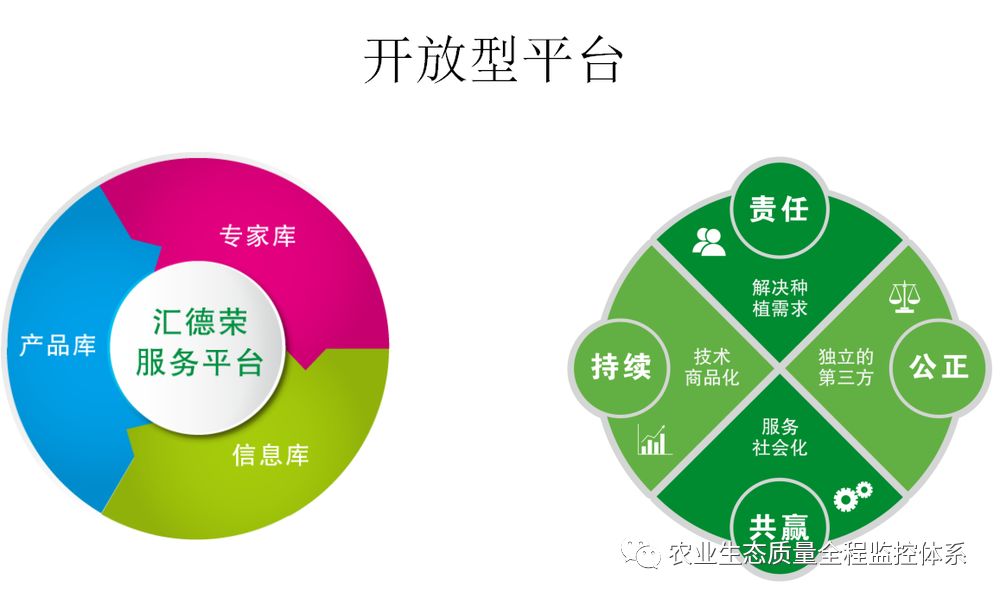 开放型平台

专家库
产品库
汇德荣服务平台
信息库

责任
解决种植需求
持续
技术商品化
独立的第三方
公正
服务社会化
共赢

农业生态质量全程监控体系